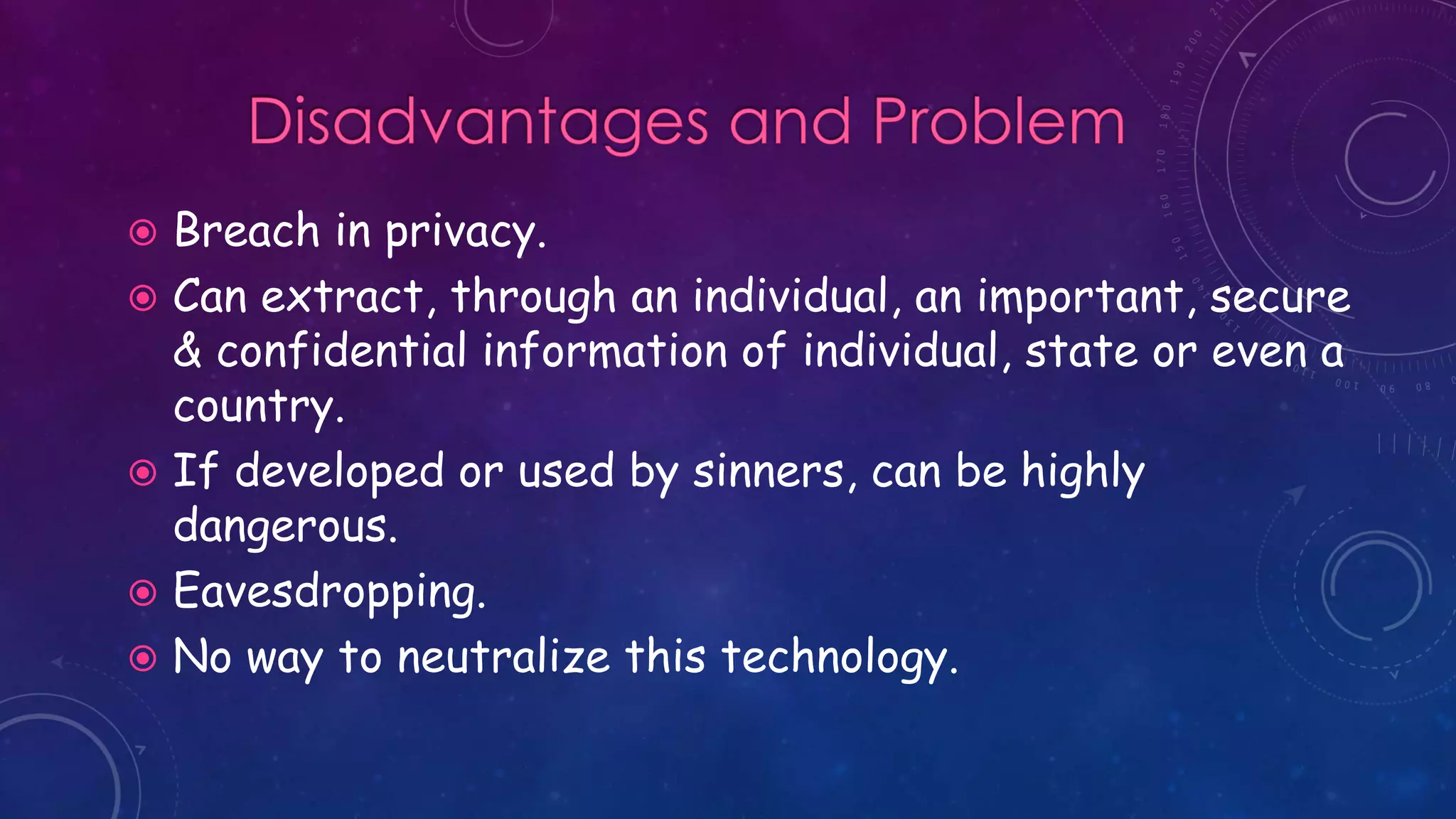 Disadvantages and Problem

Breach in privacy.

Can extract, through an individual, an important, secure & confidential information of individual, state or even a country.

If developed or used by sinners, can be highly dangerous.

Eavesdropping.

No way to neutralize this technology.